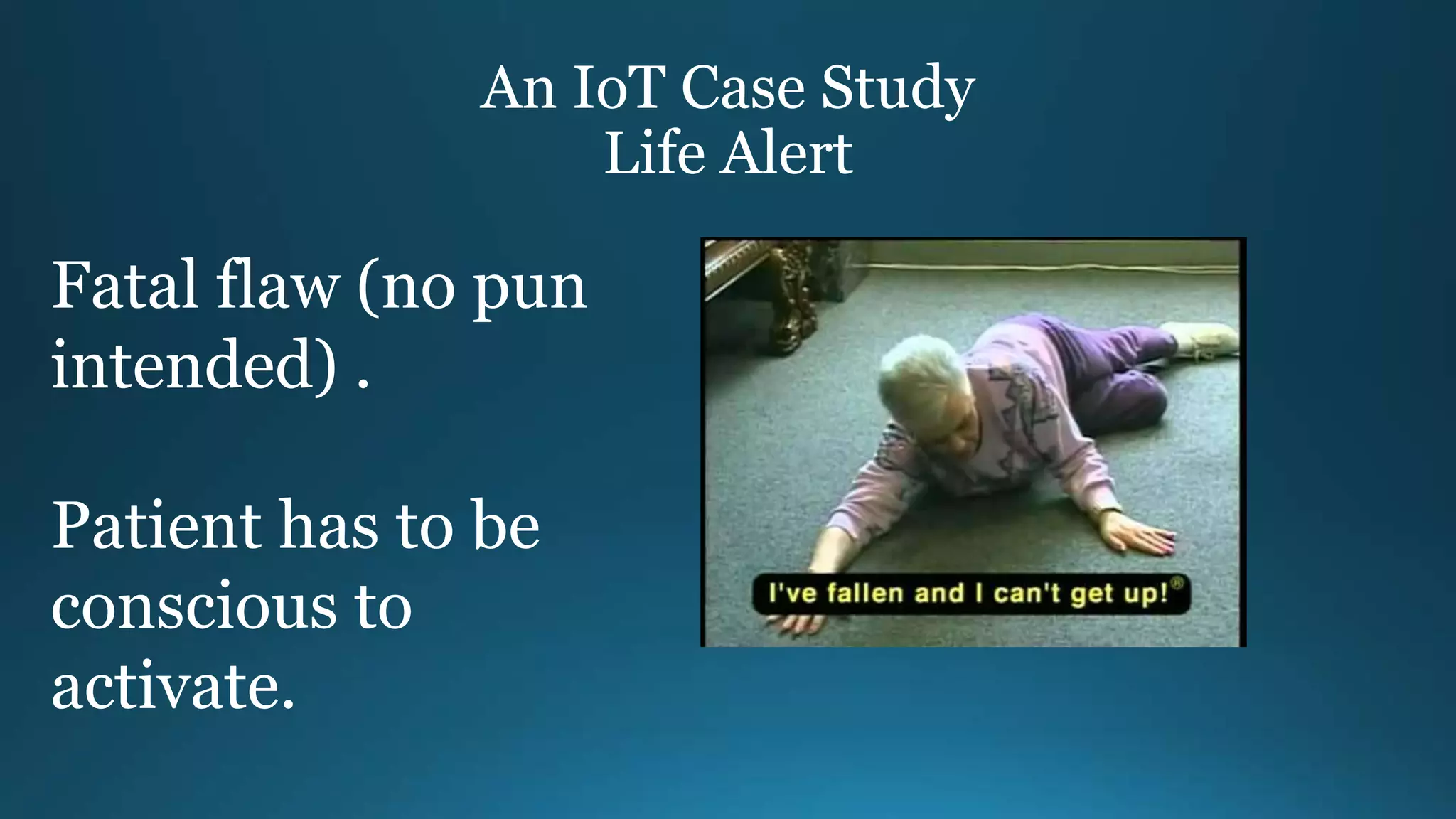 An IoT Case Study
Life Alert

Fatal flaw (no pun intended) .

Patient has to be conscious to activate.

I've fallen and I can't get up!®